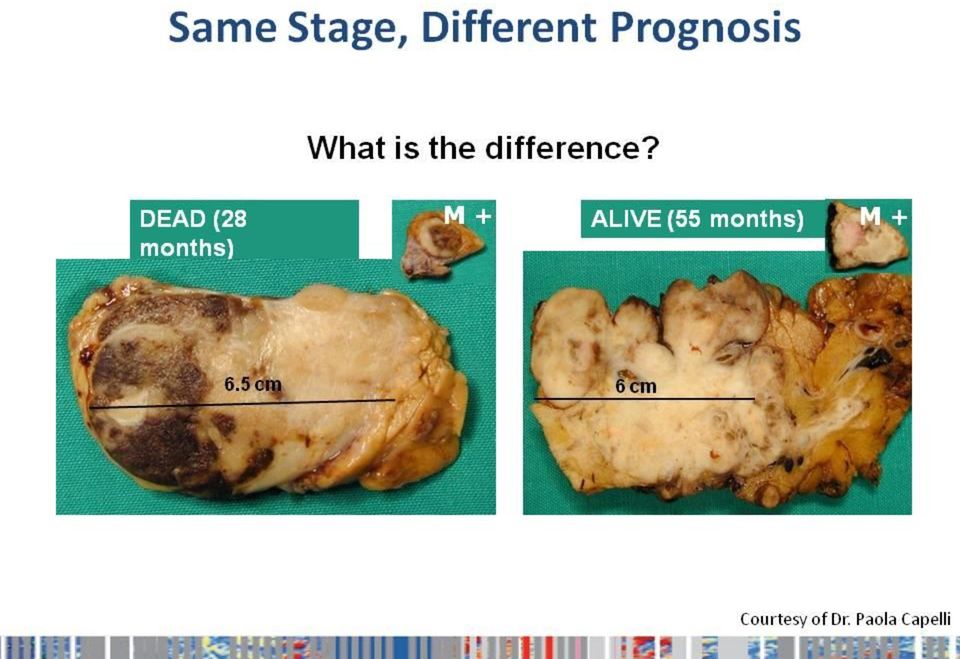 Same Stage, Different Prognosis

What is the difference?

DEAD (28 months)

M +

6.5 cm

ALIVE (55 months)

M +

6 cm

Courtesy of Dr. Paola Capelli